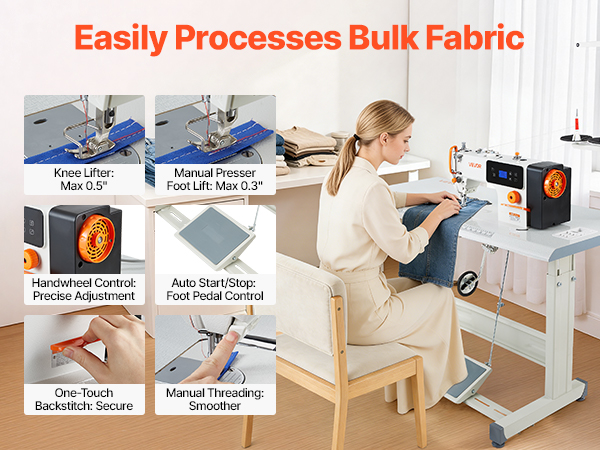 Easily Processes Bulk Fabric

Knee Lifter: Max 0.5"

Manual Presser Foot Lift: Max 0.3"

Handwheel Control: Precise Adjustment

Auto Start/Stop: Foot Pedal Control

One-Touch Backstitch: Secure

Manual Threading: Smoother

VEVOR